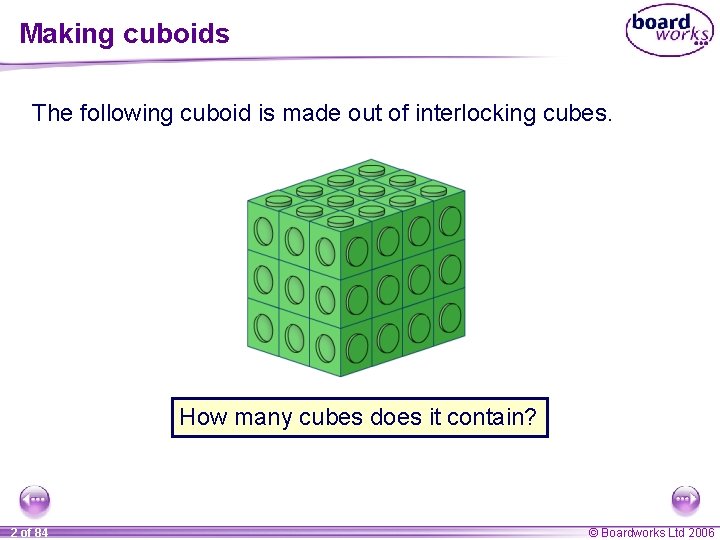 Making cuboids

board works

The following cuboid is made out of interlocking cubes.

How many cubes does it contain?

2 of 84

© Boardworks Ltd 2006